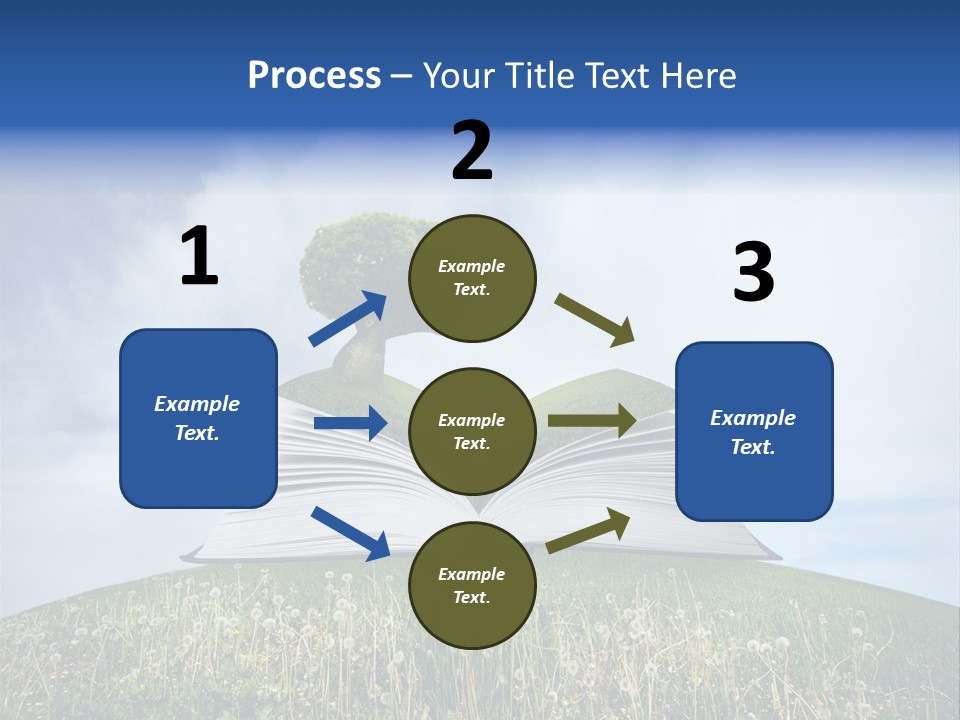 Process – Your Title Text Here

2

1

3

Example Text.

Example Text.

Example Text.

Example Text.

Example Text.